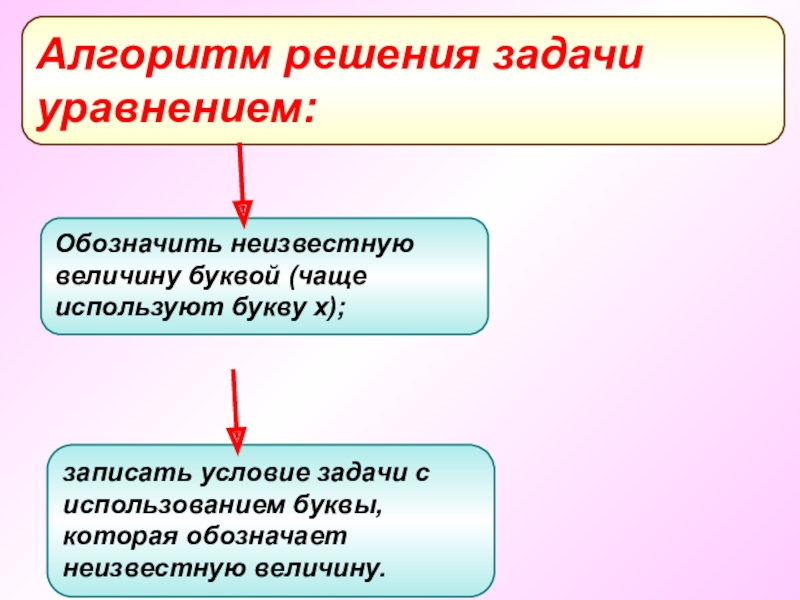 Алгоритм решения задачи уравнением:

Обозначить неизвестную величину буквой (чаще используют букву х);

записать условие задачи с использованием буквы, которая обозначает неизвестную величину.